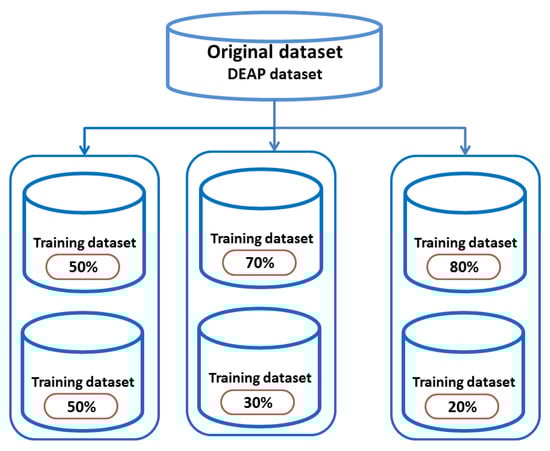 Original dataset
DEAP dataset

Training dataset
50%

Training dataset
50%

Training dataset
70%

Training dataset
30%

Training dataset
80%

Training dataset
20%